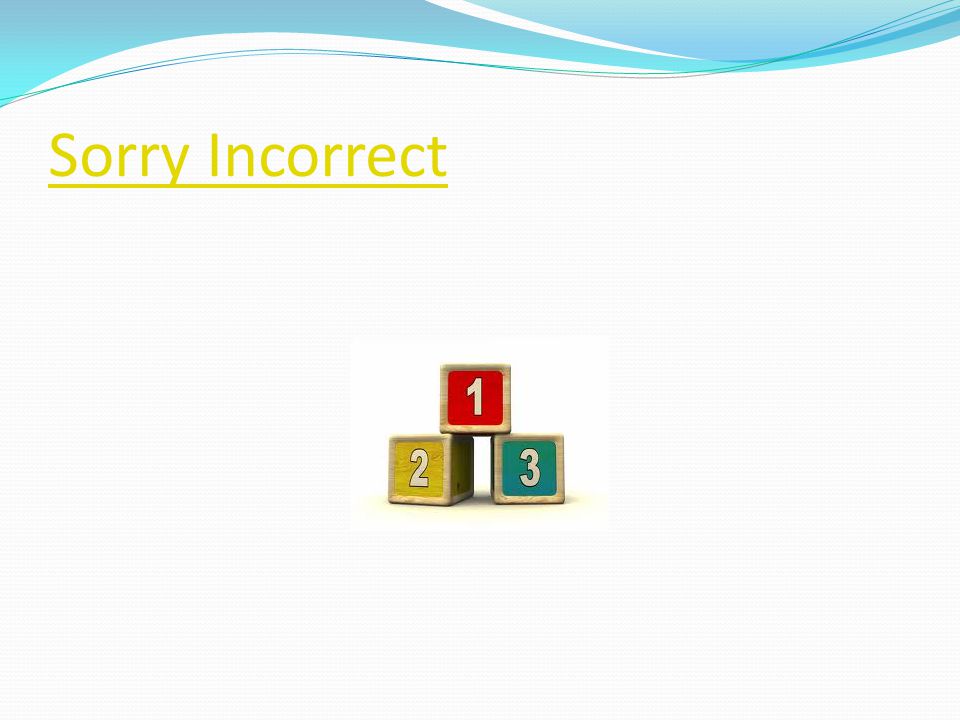 Sorry Incorrect

1
2
3